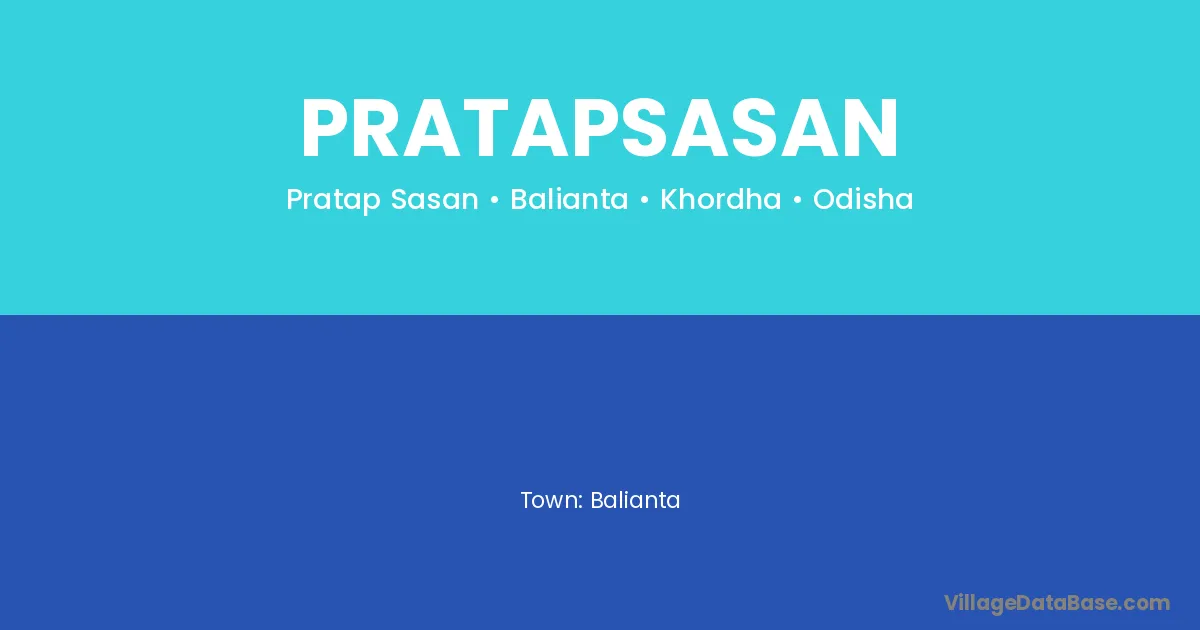 PRATAPSASAN

Pratap Sasan • Balianta • Khordha • Odisha

Town: Balianta

VillageDataBase.com